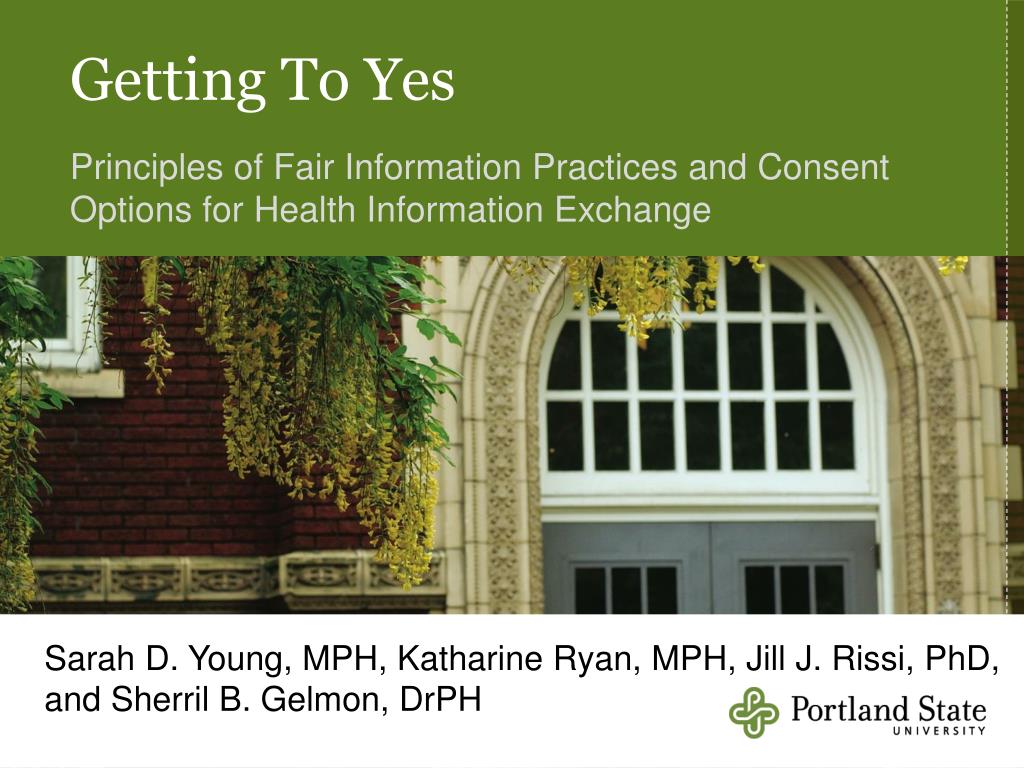 Getting To Yes

Principles of Fair Information Practices and Consent Options for Health Information Exchange

Sarah D. Young, MPH, Katharine Ryan, MPH, Jill J. Rissi, PhD, and Sherril B. Gelmon, DrPH

Portland State UNIVERSITY